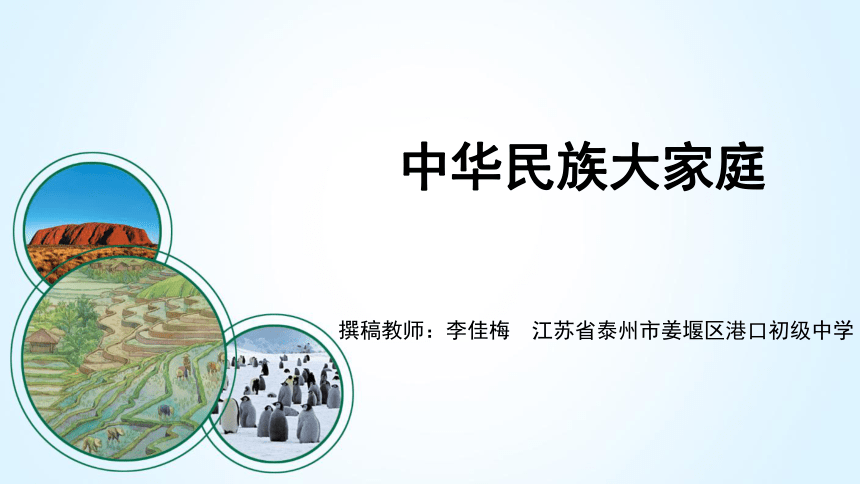 中华民族大家庭

撰稿教师：李佳梅　江苏省泰州市姜堰区港口初级中学